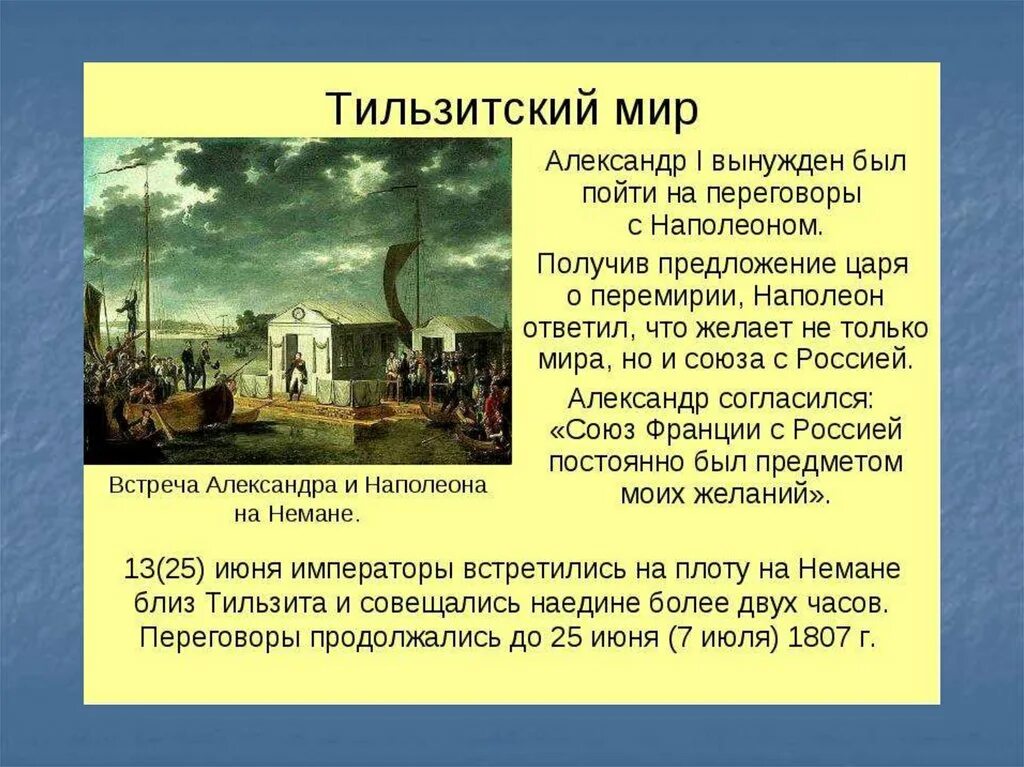 Тильзитский мир

Александр I вынужден был пойти на переговоры с Наполеоном.

Получив предложение царя о перемирии, Наполеон ответил, что желает не только мира, но и союза с Россией.

Александр согласился: «Союз Франции с Россией постоянно был предметом моих желаний».

Встреча Александра и Наполеона на Немане.

13(25) июня императоры встретились на плоту на Немане близ Тильзита и совещались наедине более двух часов. Переговоры продолжались до 25 июня (7 июля) 1807 г.